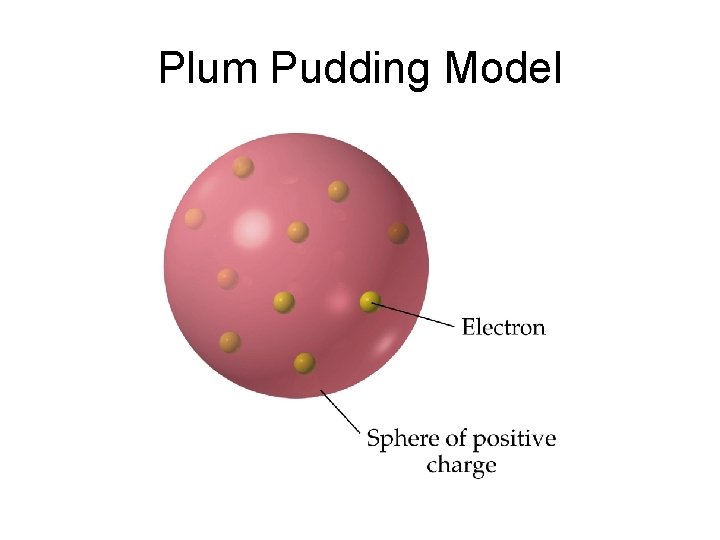 Plum Pudding Model

Electron

Sphere of positive charge